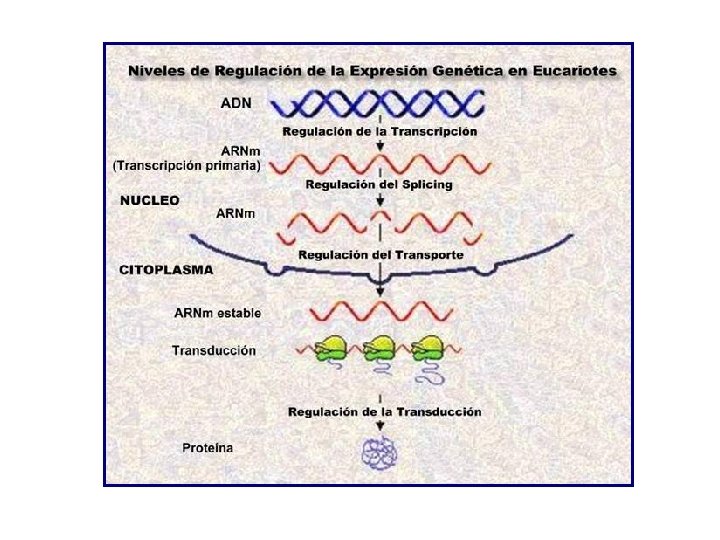 Niveles de Regulación de la Expresión Genética en Eucariotes

ADN

Regulación de la Transcripción

ARNm
(Transcripción primaria)

Regulación del Splicing

NUCLEO

ARNm

Regulación del Transporte

CITOPLASMA

ARNm estable

Transducción

Regulación de la Transducción

Proteína